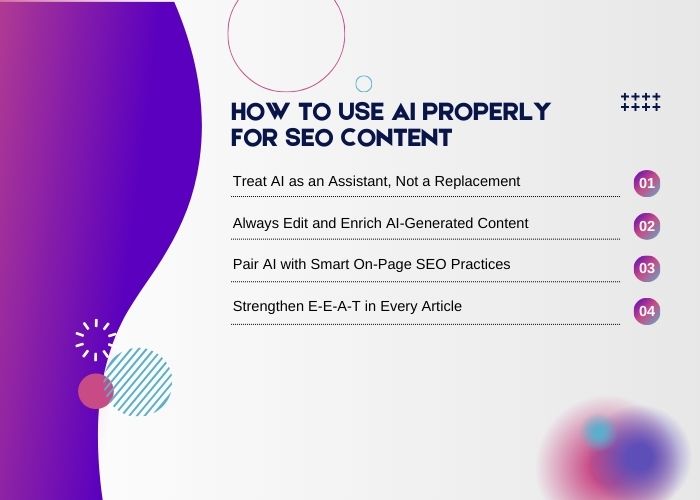 HOW TO USE AI PROPERLY FOR SEO CONTENT

Treat AI as an Assistant, Not a Replacement 01

Always Edit and Enrich AI-Generated Content 02

Pair AI with Smart On-Page SEO Practices 03

Strengthen E-E-A-T in Every Article 04